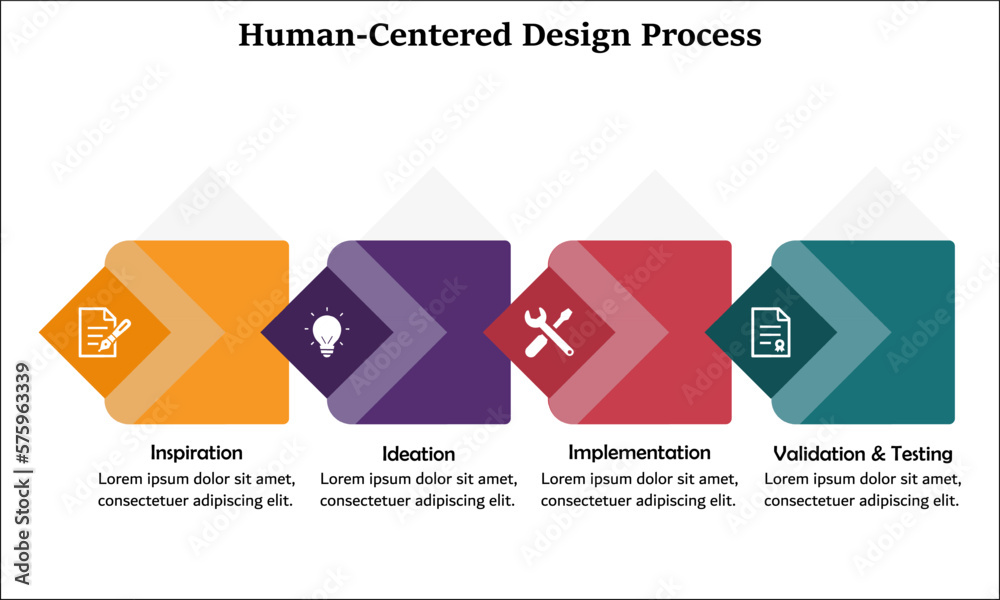 Human-Centered Design Process

Inspiration
Lorem ipsum dolor sit amet, consectetuer adipiscing elit.

Ideation
Lorem ipsum dolor sit amet, consectetuer adipiscing elit.

Implementation
Lorem ipsum dolor sit amet, consectetuer adipiscing elit.

Validation & Testing
Lorem ipsum dolor sit amet, consectetuer adipiscing elit.

Adobe Stock | #575963339